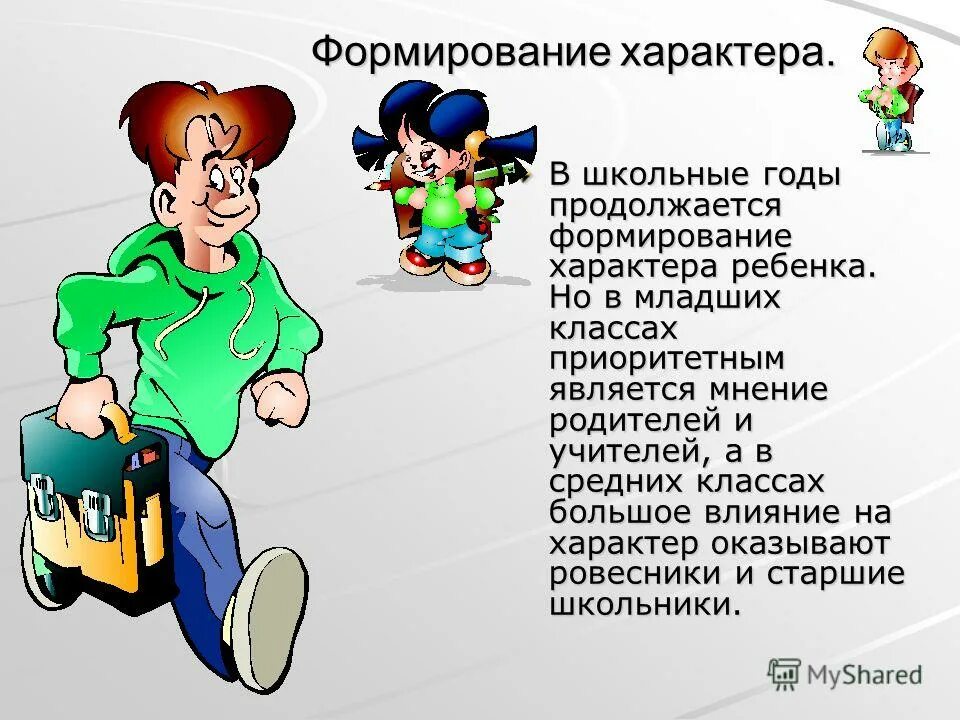 Формирование характера.

В школьные годы продолжается формирование характера ребенка. Но в младших классах приоритетным является мнение родителей и учителей, а в средних классах большое влияние на характер оказывают ровесники и старшие школьники.

MyShared